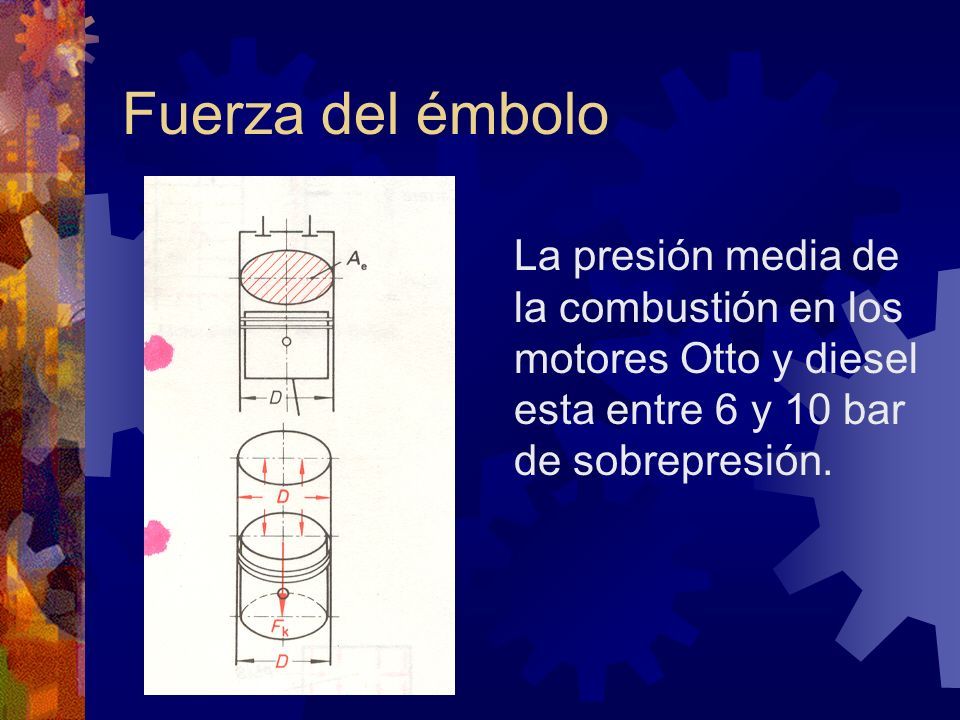 Fuerza del émbolo

$A_e$

D

D

$F_k$

D

La presión media de la combustión en los motores Otto y diesel esta entre 6 y 10 bar de sobrepresión.